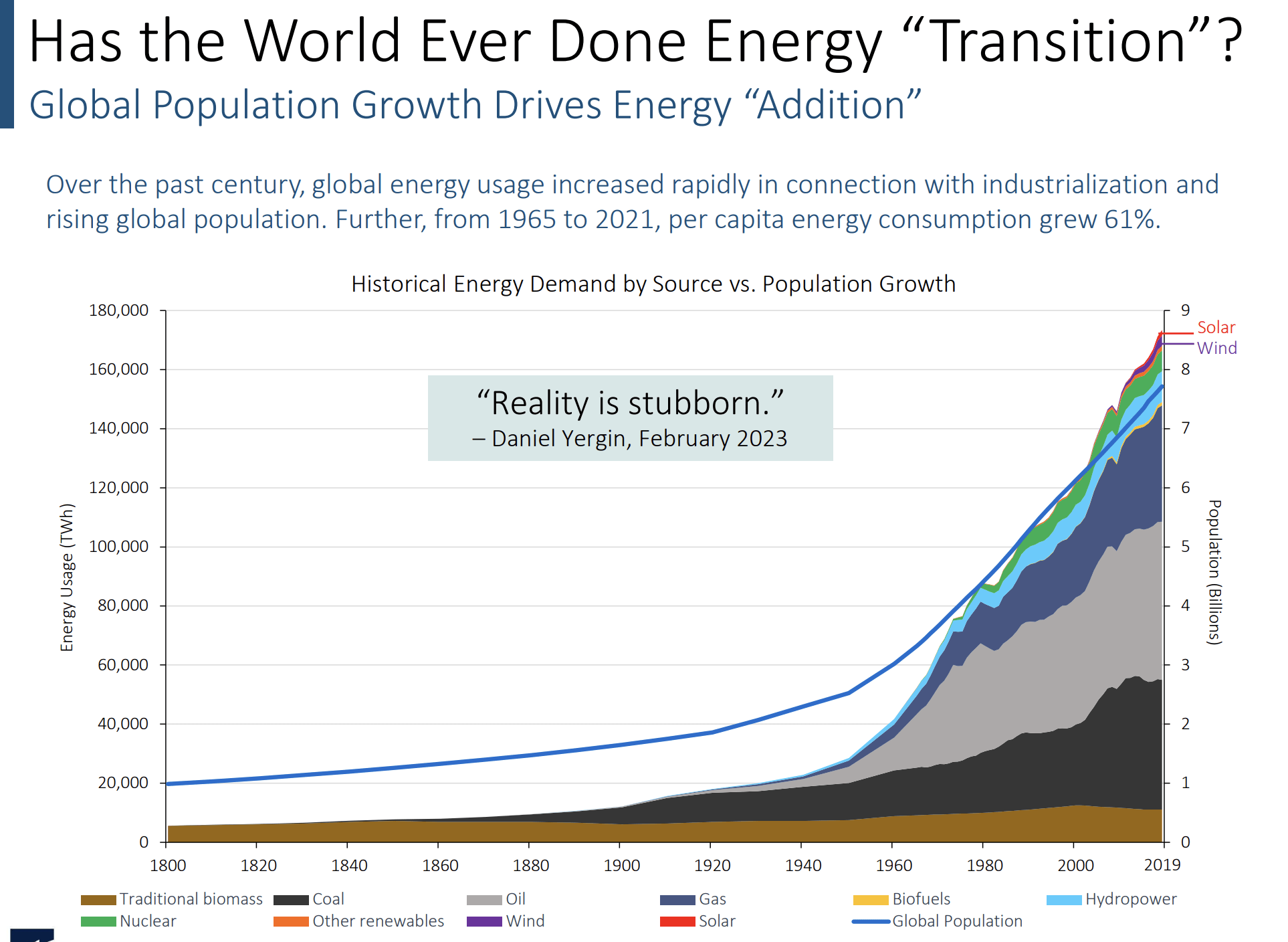 Has the World Ever Done Energy “Transition”?
Global Population Growth Drives Energy “Addition”

Over the past century, global energy usage increased rapidly in connection with industrialization and rising global population. Further, from 1965 to 2021, per capita energy consumption grew 61%.

Historical Energy Demand by Source vs. Population Growth

“Reality is stubborn.”
– Daniel Yergin, February 2023

Energy Usage (TWh)
180,000
160,000
140,000
120,000
100,000
80,000
60,000
40,000
20,000
0

Population (Billions)
9
8
7
6
5
4
3
2
1
0

Solar
Wind

1800 1820 1840 1860 1880 1900 1920 1940 1960 1980 2000 2019

Traditional biomass
Coal
Oil
Gas
Biofuels
Hydropower
Nuclear
Other renewables
Wind
Solar
Global Population